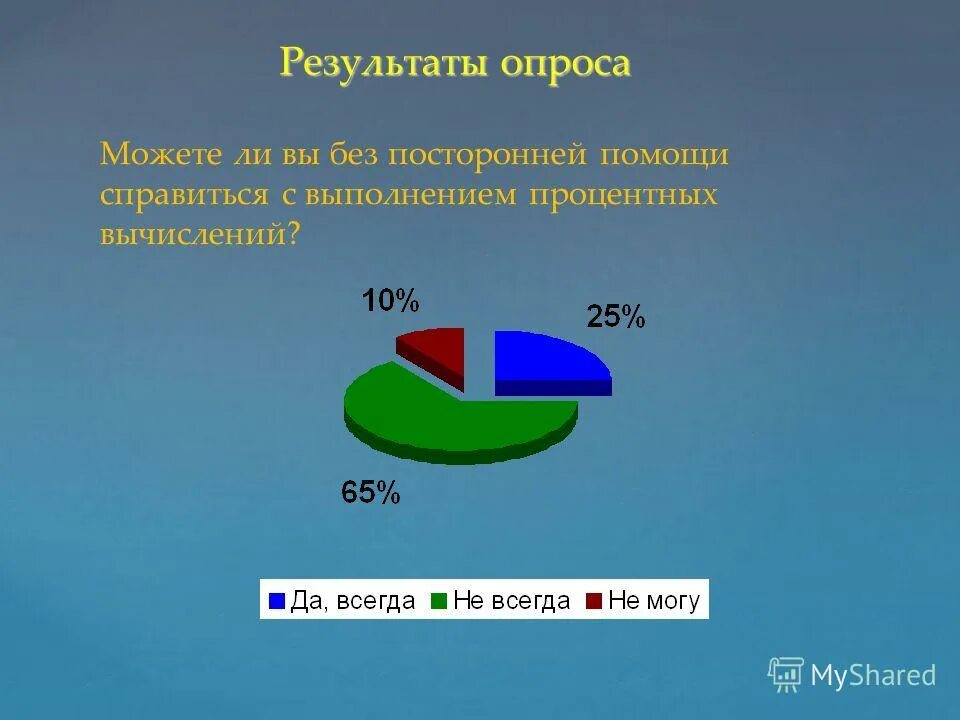 Результаты опроса

Можете ли вы без посторонней помощи справиться с выполнением процентных вычислений?

10%

25%

65%

Да, всегда Не всегда Не могу

MyShared